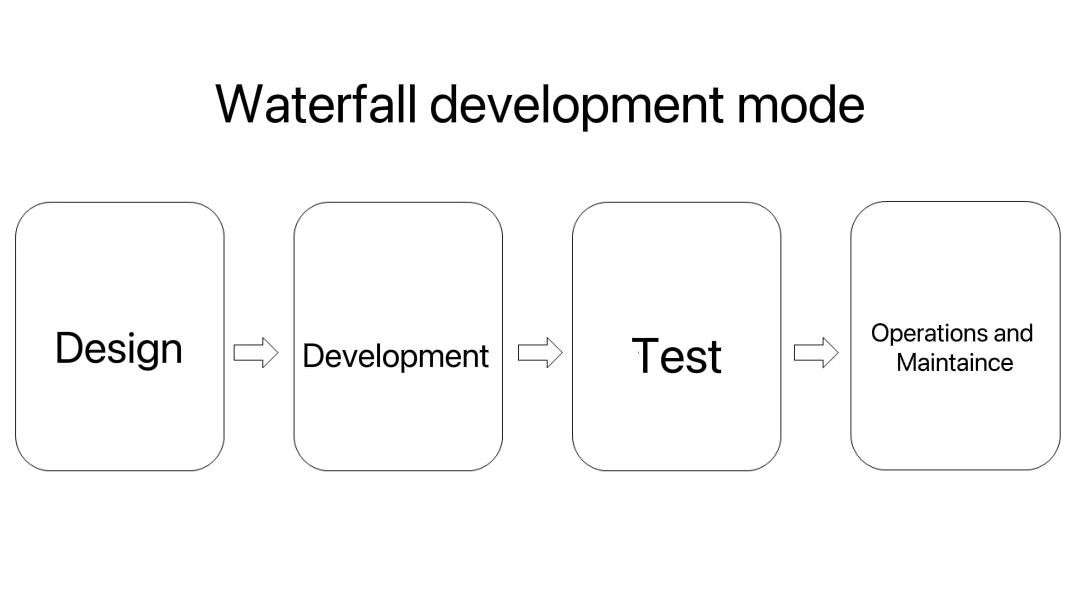 Waterfall development mode

Design

Development

Test

Operations and Maintaince